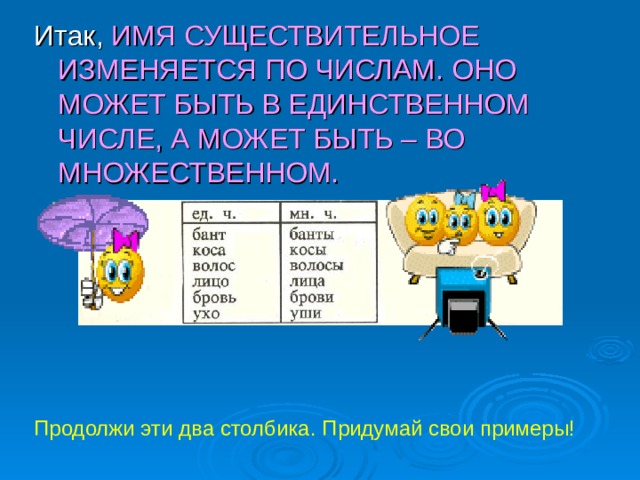 Итак, ИМЯ СУЩЕСТВИТЕЛЬНОЕ ИЗМЕНЯЕТСЯ ПО ЧИСЛАМ. ОНО МОЖЕТ БЫТЬ В ЕДИНСТВЕННОМ ЧИСЛЕ, А МОЖЕТ БЫТЬ – ВО МНОЖЕСТВЕННОМ.

| ед. ч. | мн. ч. |
|---|---|
| бант | банты |
| коса | косы |
| волос | волосы |
| лицо | лица |
| бровь | брови |
| ухо | уши |

Продолжи эти два столбика. Придумай свои примеры!